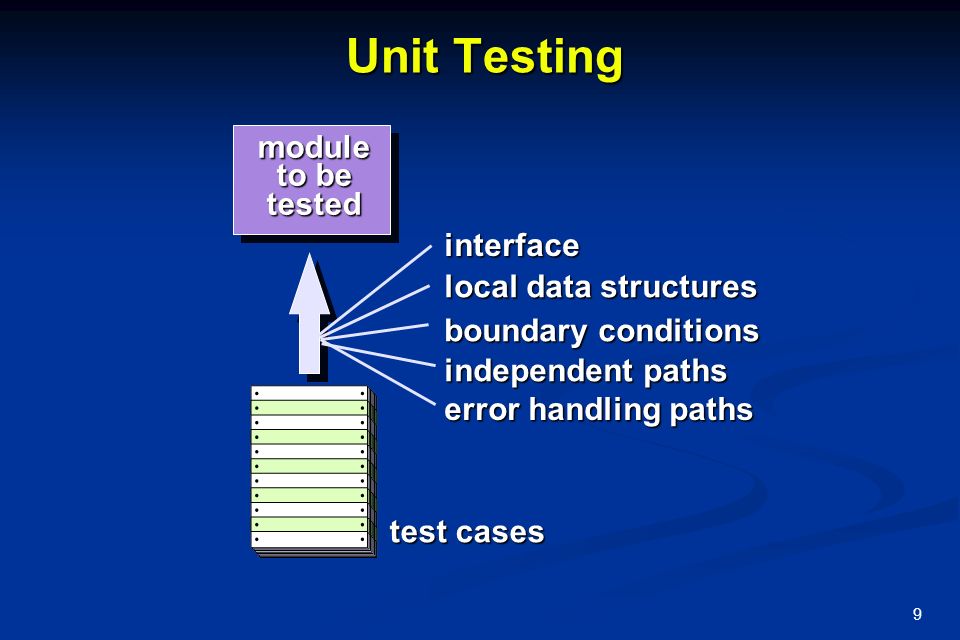 Unit Testing

module to be tested

interface
local data structures
boundary conditions
independent paths
error handling paths

test cases

9